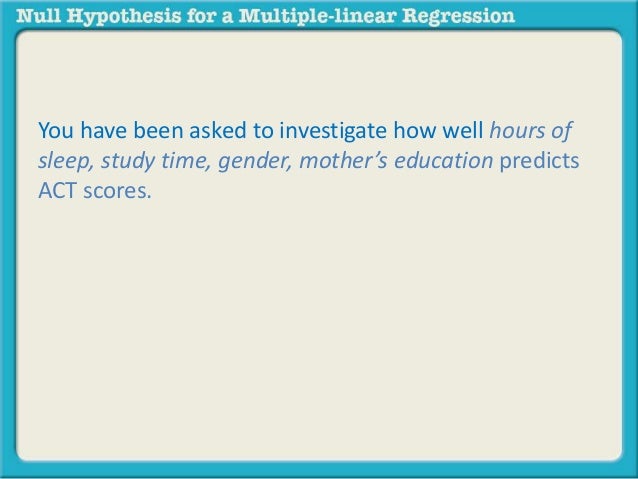 Null Hypothesis for a Multiple-linear Regression

You have been asked to investigate how well hours of sleep, study time, gender, mother's education predicts ACT scores.